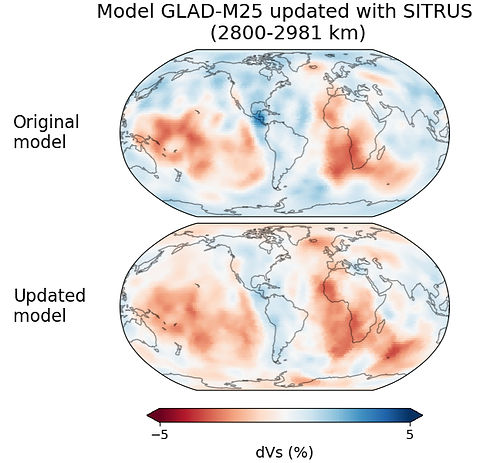 Model GLAD-M25 updated with SITRUS
(2800-2981 km)

Original model

Updated model

−5

5

dVs (%)